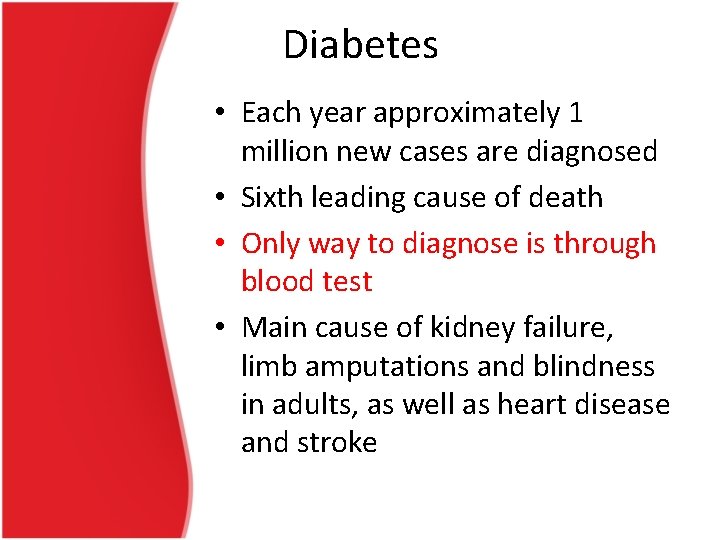 Diabetes

• Each year approximately 1 million new cases are diagnosed
• Sixth leading cause of death
• Only way to diagnose is through blood test
• Main cause of kidney failure, limb amputations and blindness in adults, as well as heart disease and stroke